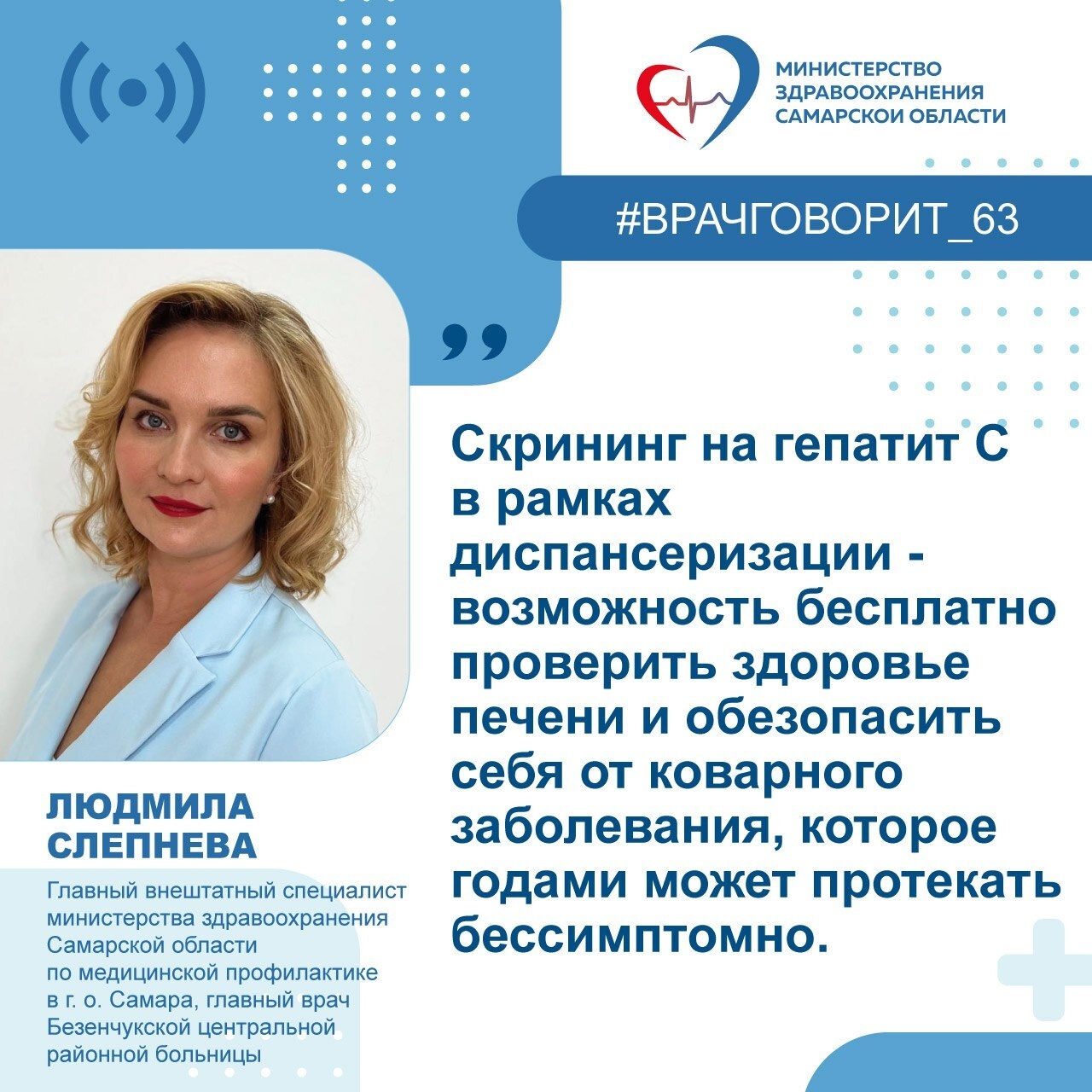 МИНИСТЕРСТВО ЗДРАВООХРАНЕНИЯ САМАРСКОЙ ОБЛАСТИ

#ВРАЧГОВОРИТ_63

Скрининг на гепатит С в рамках диспансеризации - возможность бесплатно проверить здоровье печени и обезопасить себя от коварного заболевания, которое годами может протекать бессимптомно.

ЛЮДМИЛА СЛЕПНЕВА

Главный внештатный специалист министерства здравоохранения Самарской области по медицинской профилактике в г. о. Самара, главный врач Безенчукской центральной районной больницы